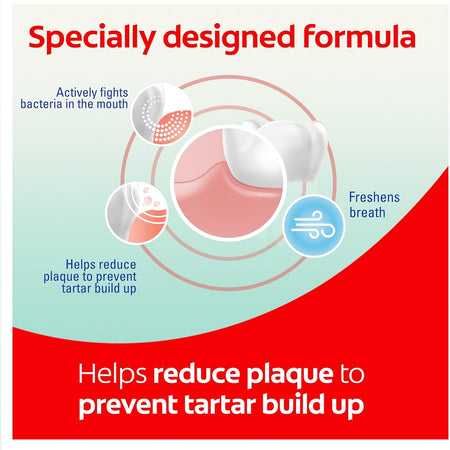 Specially designed formula

Actively fights bacteria in the mouth

Freshens breath

Helps reduce plaque to prevent tartar build up

Helps reduce plaque to prevent tartar build up